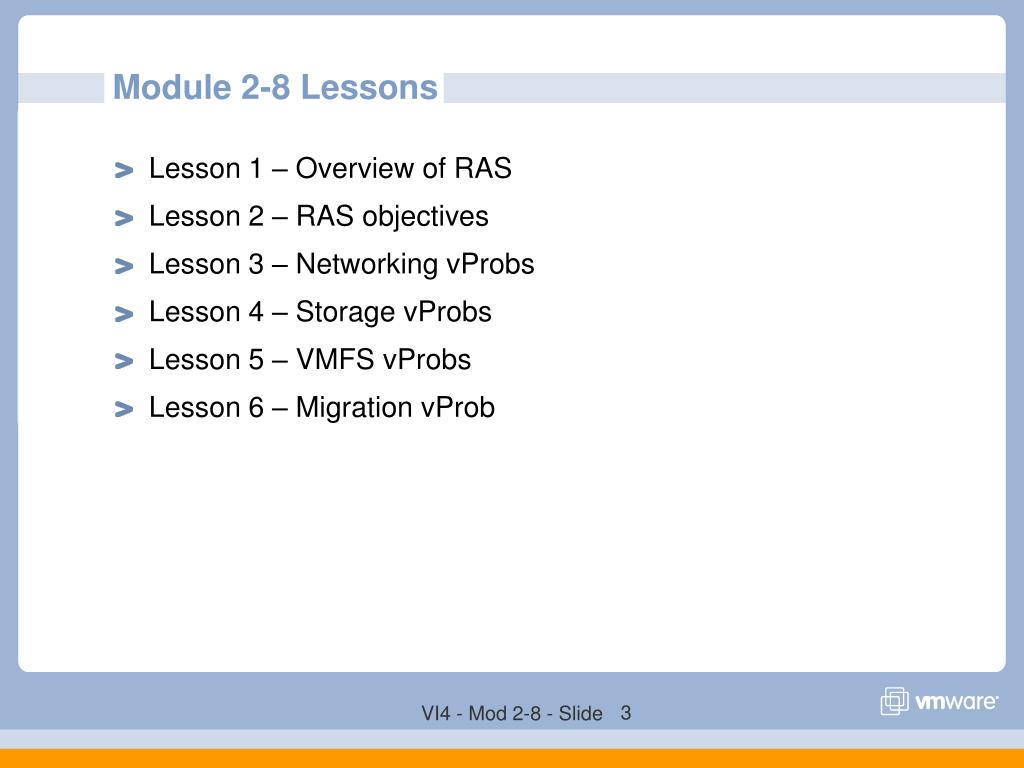 Module 2-8 Lessons

> Lesson 1 – Overview of RAS
> Lesson 2 – RAS objectives
> Lesson 3 – Networking vProbs
> Lesson 4 – Storage vProbs
> Lesson 5 – VMFS vProbs
> Lesson 6 – Migration vProb

VI4 - Mod 2-8 - Slide 3

vmware